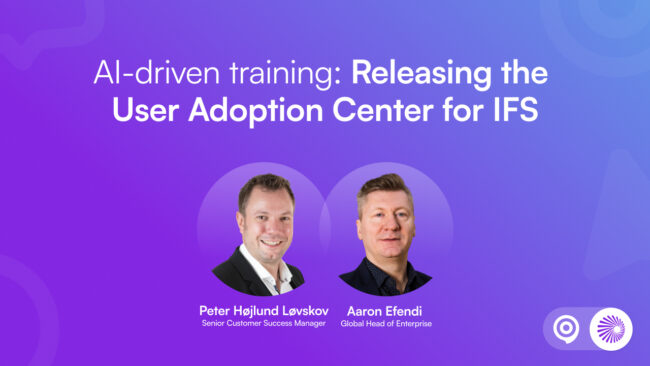 AI-driven training: Releasing the User Adoption Center for IFS

Peter Højlund Løvskov
Senior Customer Success Manager

Aaron Efendi
Global Head of Enterprise